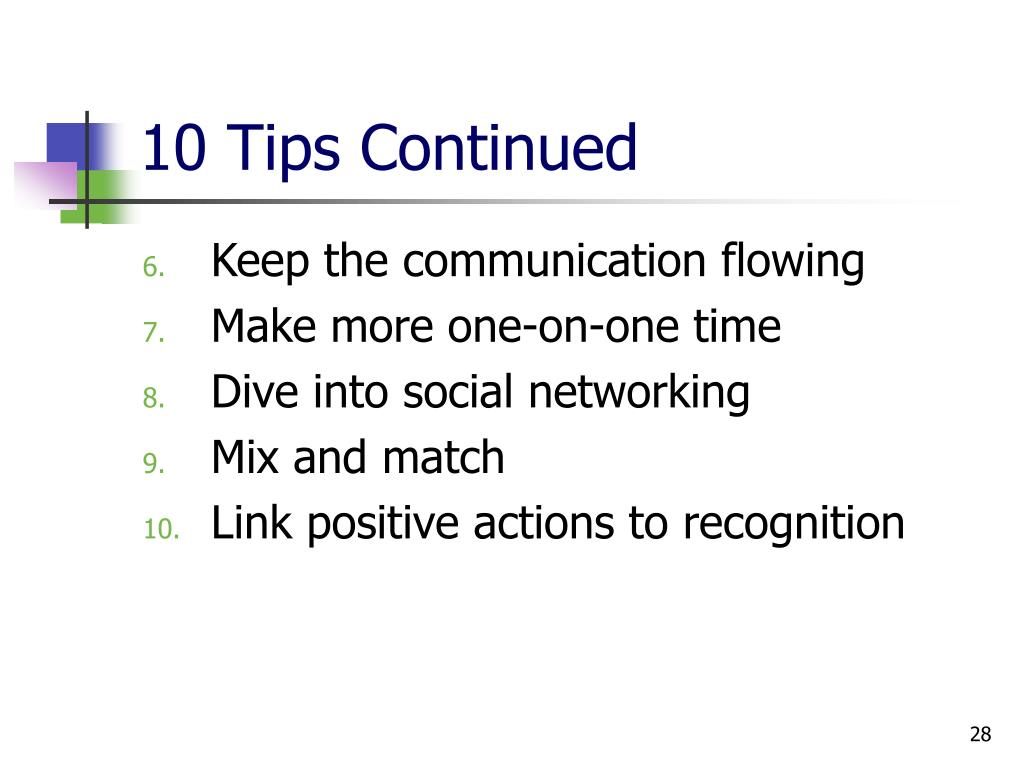 10 Tips Continued

6. Keep the communication flowing
7. Make more one-on-one time
8. Dive into social networking
9. Mix and match
10. Link positive actions to recognition

28